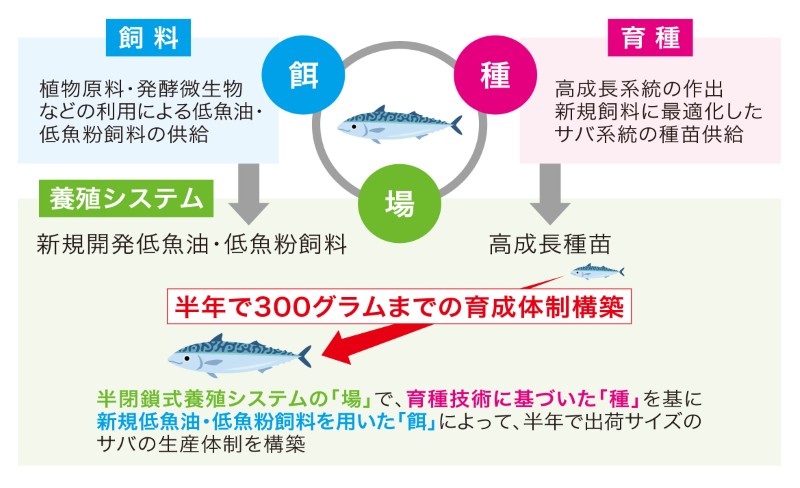 飼料

植物原料・発酵微生物などの利用による低魚油・低魚粉飼料の供給

餌

種

場

育種

高成長系統の作出
新規飼料に最適化したサバ系統の種苗供給

養殖システム

新規開発低魚油・低魚粉飼料

高成長種苗

半年で300グラムまでの育成体制構築

半閉鎖式養殖システムの「場」で、育種技術に基づいた「種」を基に新規低魚油・低魚粉飼料を用いた「餌」によって、半年で出荷サイズのサバの生産体制を構築